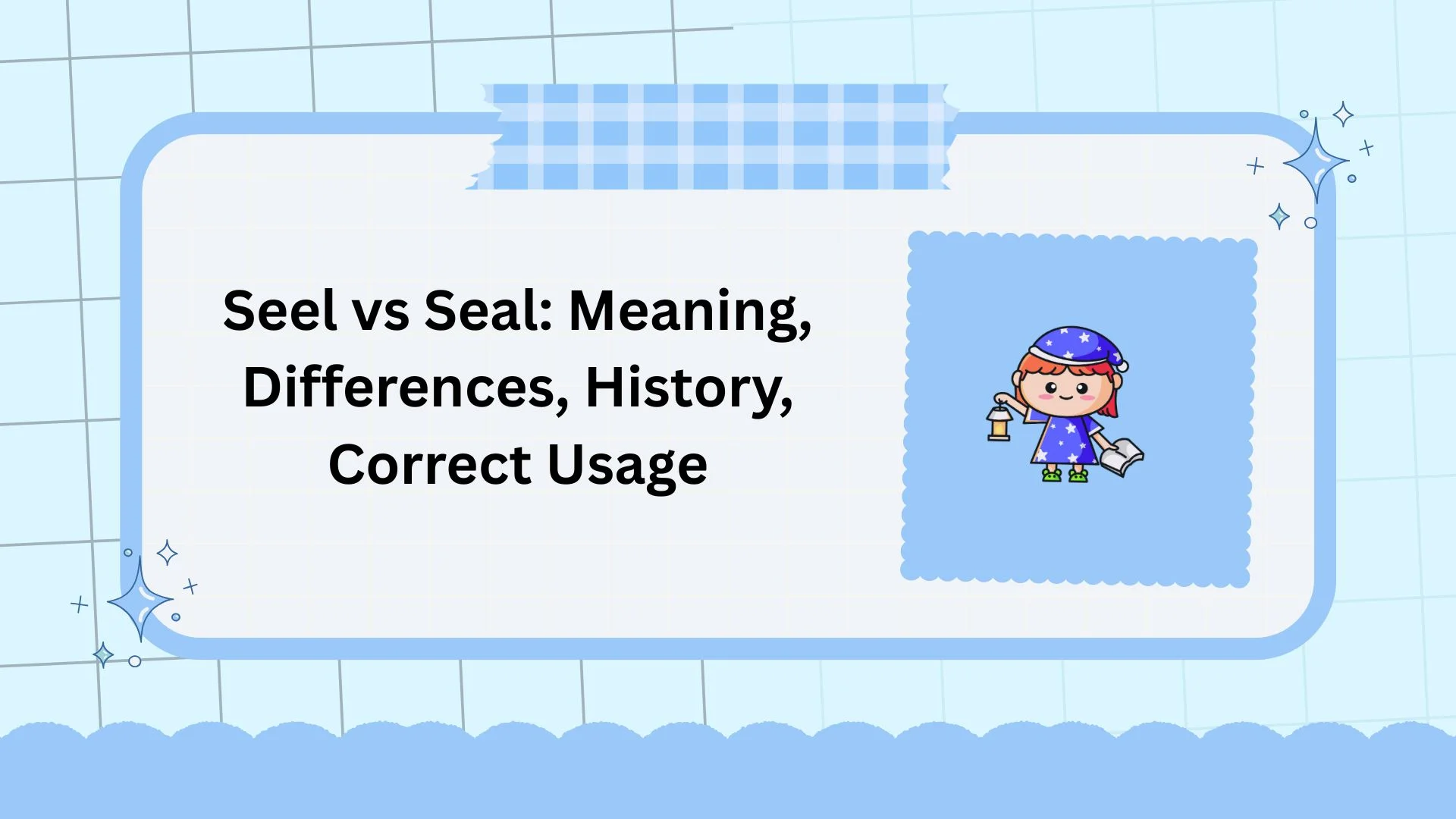 Seel vs Seal: Meaning, Differences, History, Correct Usage